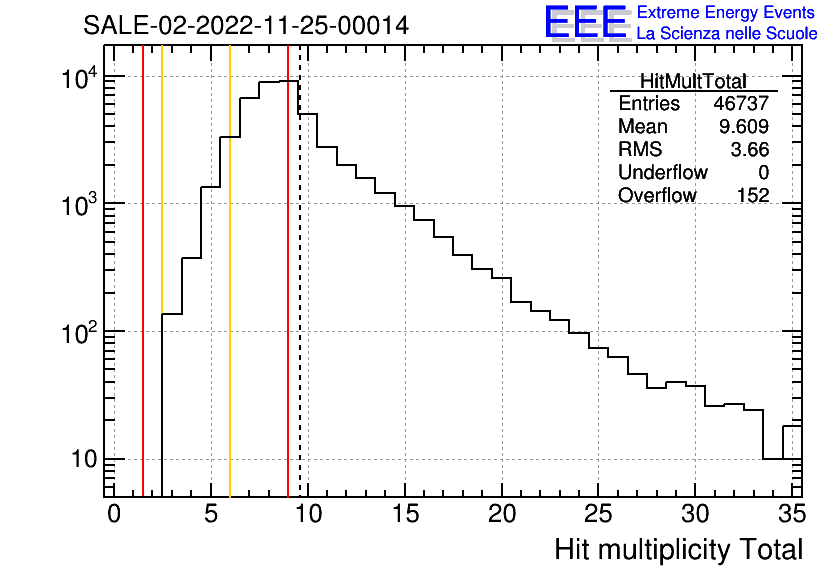 SALE-02-2022-11-25-00014

EEE Extreme Energy Events
La Scienza nelle Scuole

| HitMultTotal | |
|---|---|
| Entries | 46737 |
| Mean | 9.609 |
| RMS | 3.66 |
| Underflow | 0 |
| Overflow | 152 |

$10^4$
$10^3$
$10^2$
10

0 5 10 15 20 25 30 35

Hit multiplicity Total